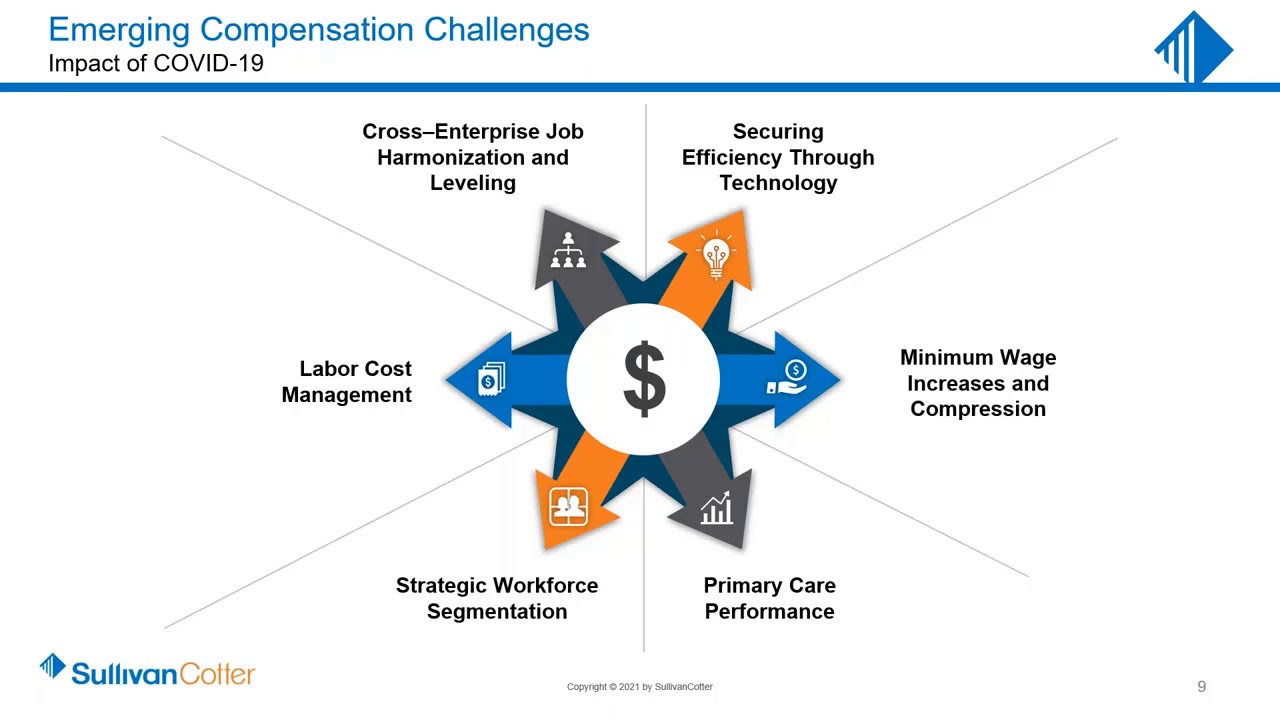 Emerging Compensation Challenges
Impact of COVID-19

Cross–Enterprise Job Harmonization and Leveling

Securing Efficiency Through Technology

Labor Cost Management

$

Minimum Wage Increases and Compression

Strategic Workforce Segmentation

Primary Care Performance

SullivanCotter

Copyright © 2021 by SullivanCotter

9